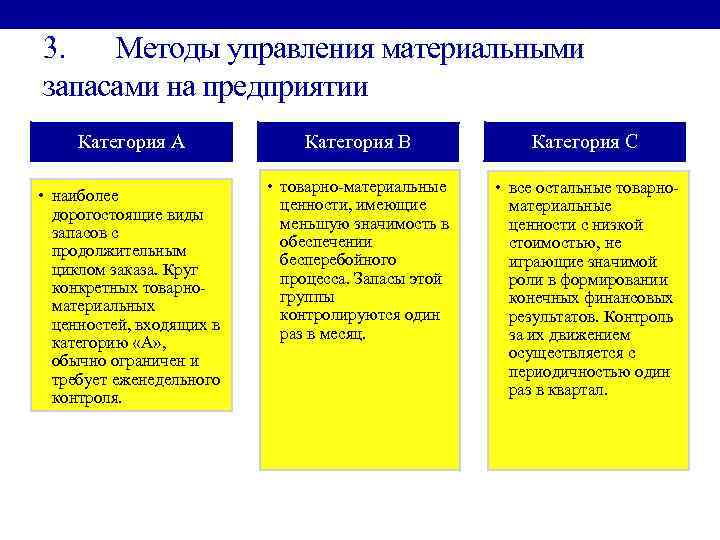 3. Методы управления материальными запасами на предприятии

Категория А

• наиболее дорогостоящие виды запасов с продолжительным циклом заказа. Круг конкретных товарно-материальных ценностей, входящих в категорию «А», обычно ограничен и требует еженедельного контроля.

Категория В

• товарно-материальные ценности, имеющие меньшую значимость в обеспечении бесперебойного процесса. Запасы этой группы контролируются один раз в месяц.

Категория С

• все остальные товарно-материальные ценности с низкой стоимостью, не играющие значимой роли в формировании конечных финансовых результатов. Контроль за их движением осуществляется с периодичностью один раз в квартал.